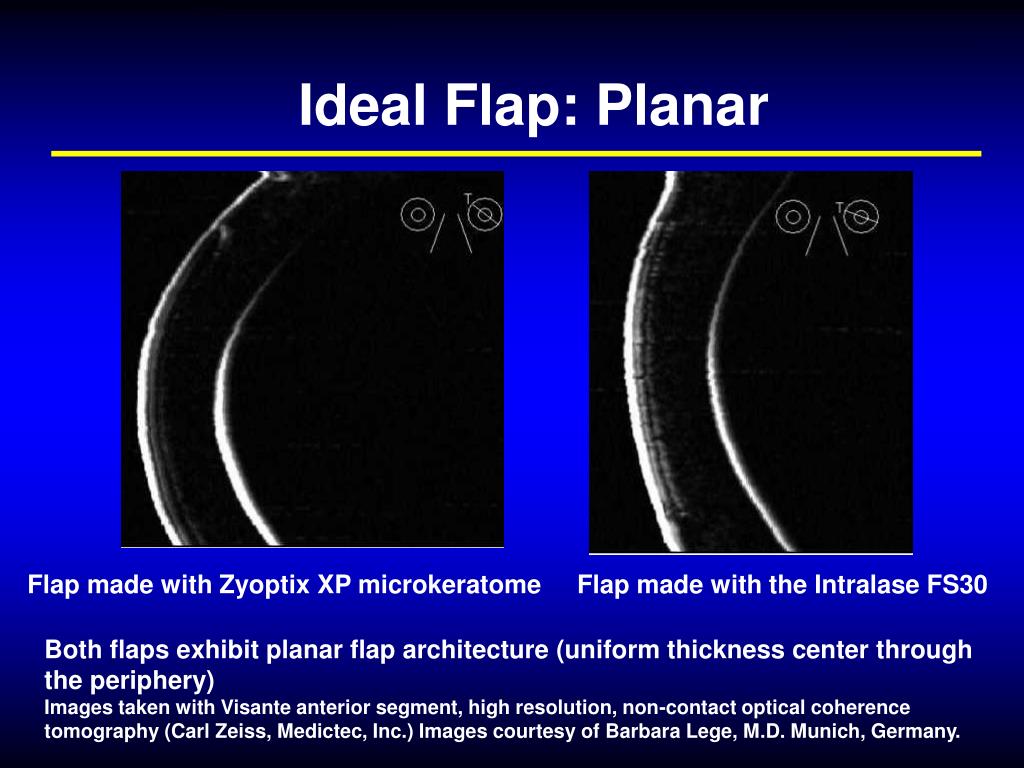 Ideal Flap: Planar

T

T

Flap made with Zyoptix XP microkeratome

Flap made with the Intralase FS30

Both flaps exhibit planar flap architecture (uniform thickness center through the periphery)
Images taken with Visante anterior segment, high resolution, non-contact optical coherence tomography (Carl Zeiss, Medictec, Inc.) Images courtesy of Barbara Lege, M.D. Munich, Germany.